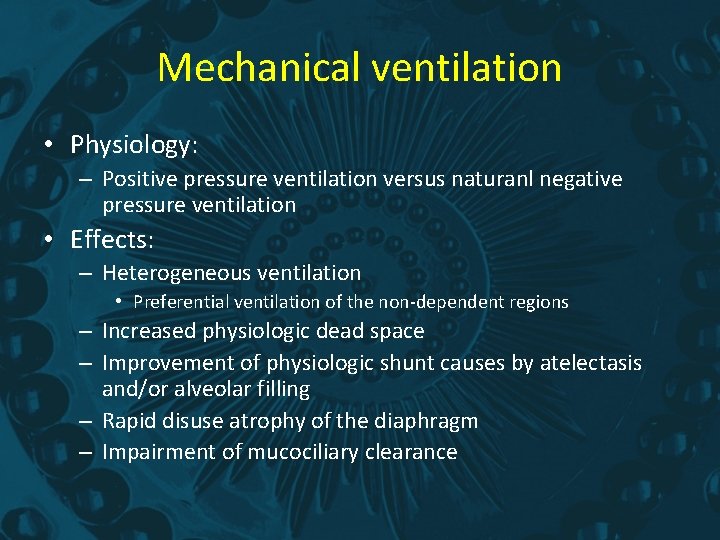 Mechanical ventilation

• Physiology:
– Positive pressure ventilation versus naturanl negative pressure ventilation

• Effects:
– Heterogeneous ventilation
• Preferential ventilation of the non-dependent regions
– Increased physiologic dead space
– Improvement of physiologic shunt causes by atelectasis and/or alveolar filling
– Rapid disuse atrophy of the diaphragm
– Impairment of mucociliary clearance